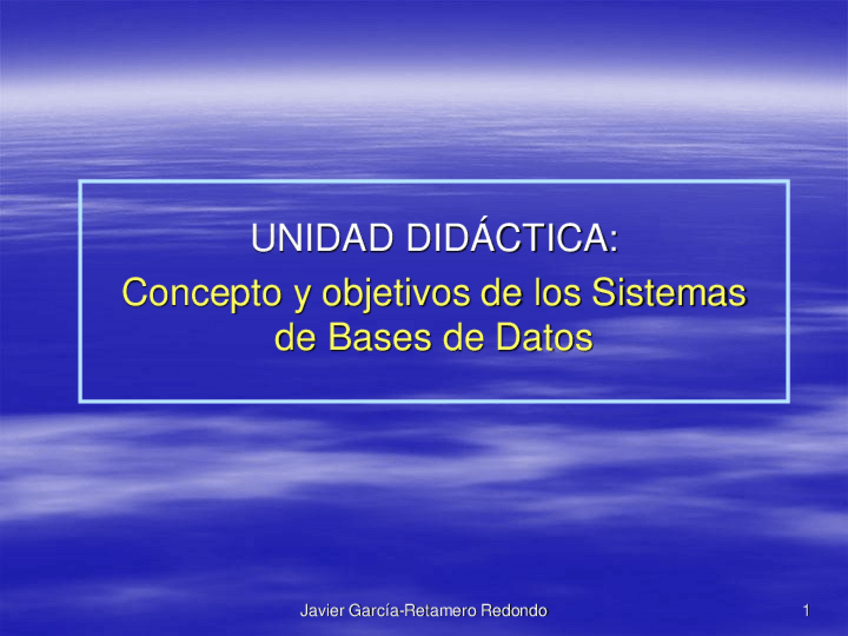 UNIDAD DIDÁCTICA:

Concepto y objetivos de los Sistemas de Bases de Datos

Javier García-Retamero Redondo

1